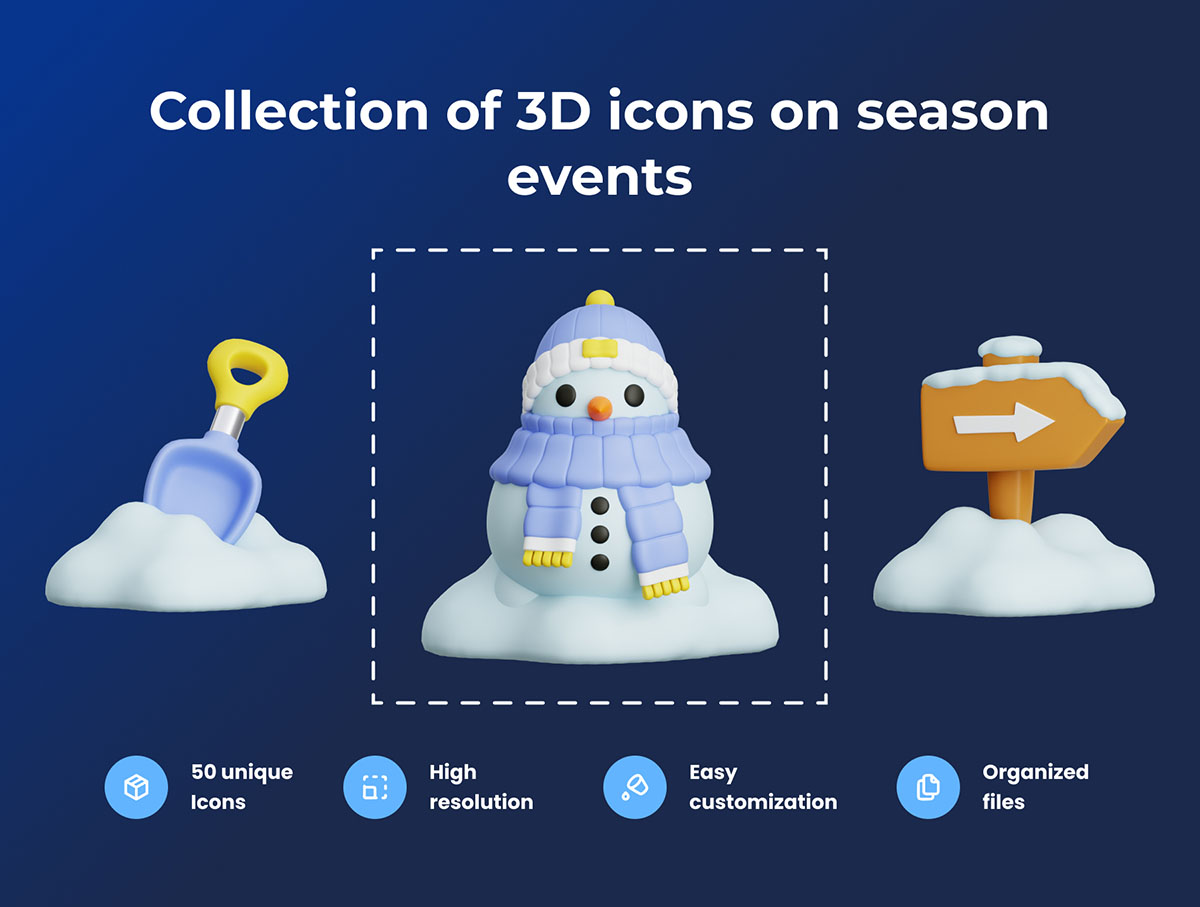 Collection of 3D icons on season events

50 unique Icons

High resolution

Easy customization

Organized files